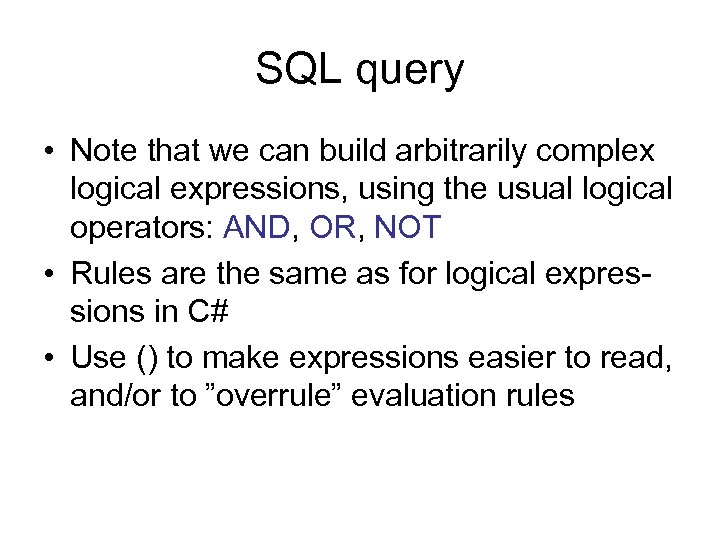 SQL query

• Note that we can build arbitrarily complex logical expressions, using the usual logical operators: AND, OR, NOT

• Rules are the same as for logical expressions in C#

• Use () to make expressions easier to read, and/or to ”overrule” evaluation rules